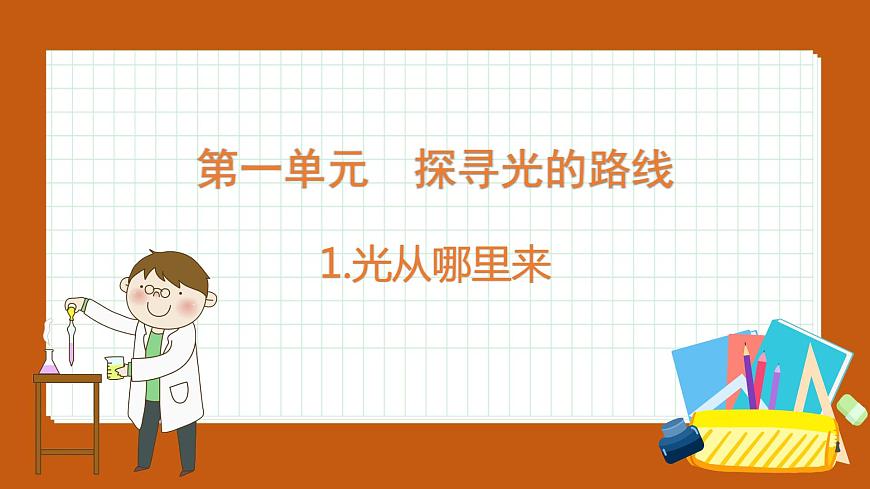 第一单元　探寻光的路线

1.光从哪里来